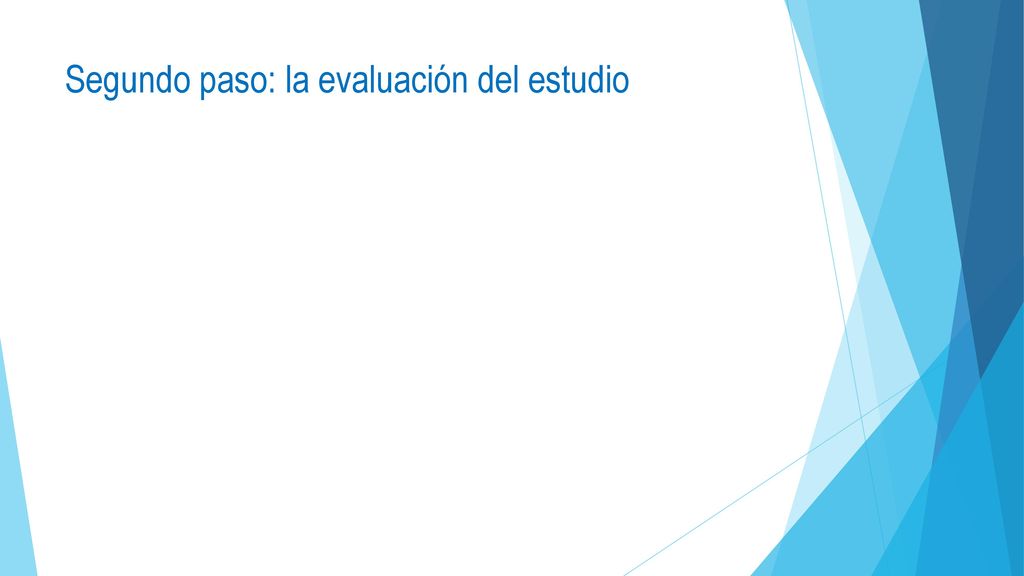 Segundo paso: la evaluación del estudio